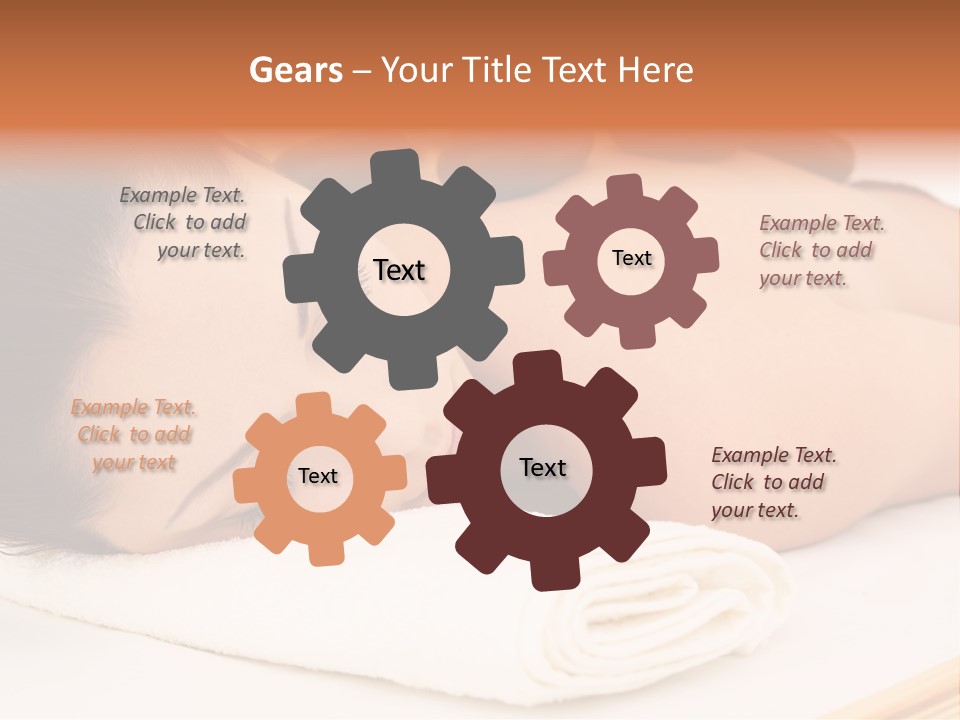 Gears – Your Title Text Here

Example Text. Click to add your text.

Text

Text

Example Text. Click to add your text.

Example Text. Click to add your text

Text

Text

Example Text. Click to add your text.